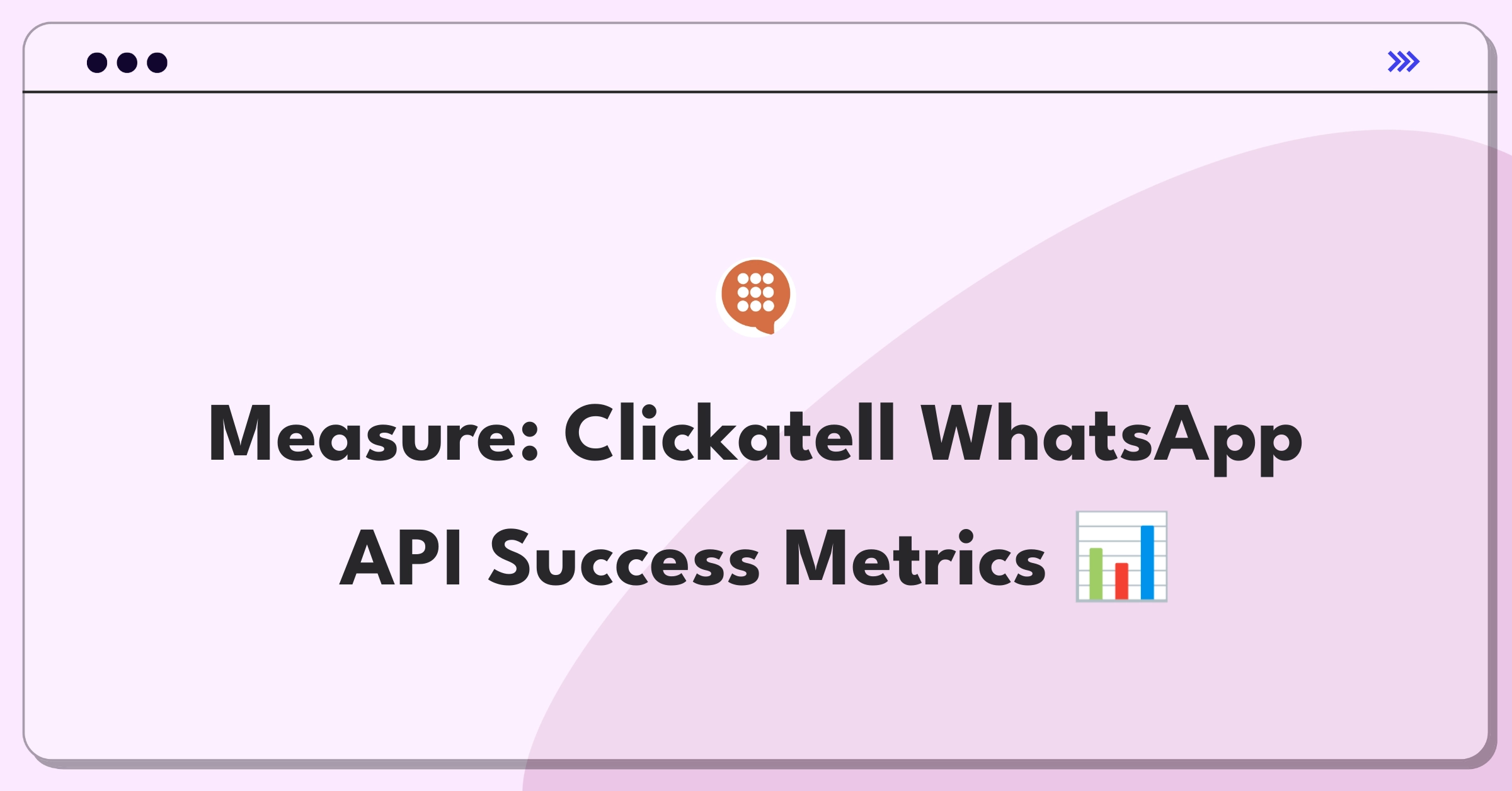 Measure: Clickatell WhatsApp API Success Metrics 📊